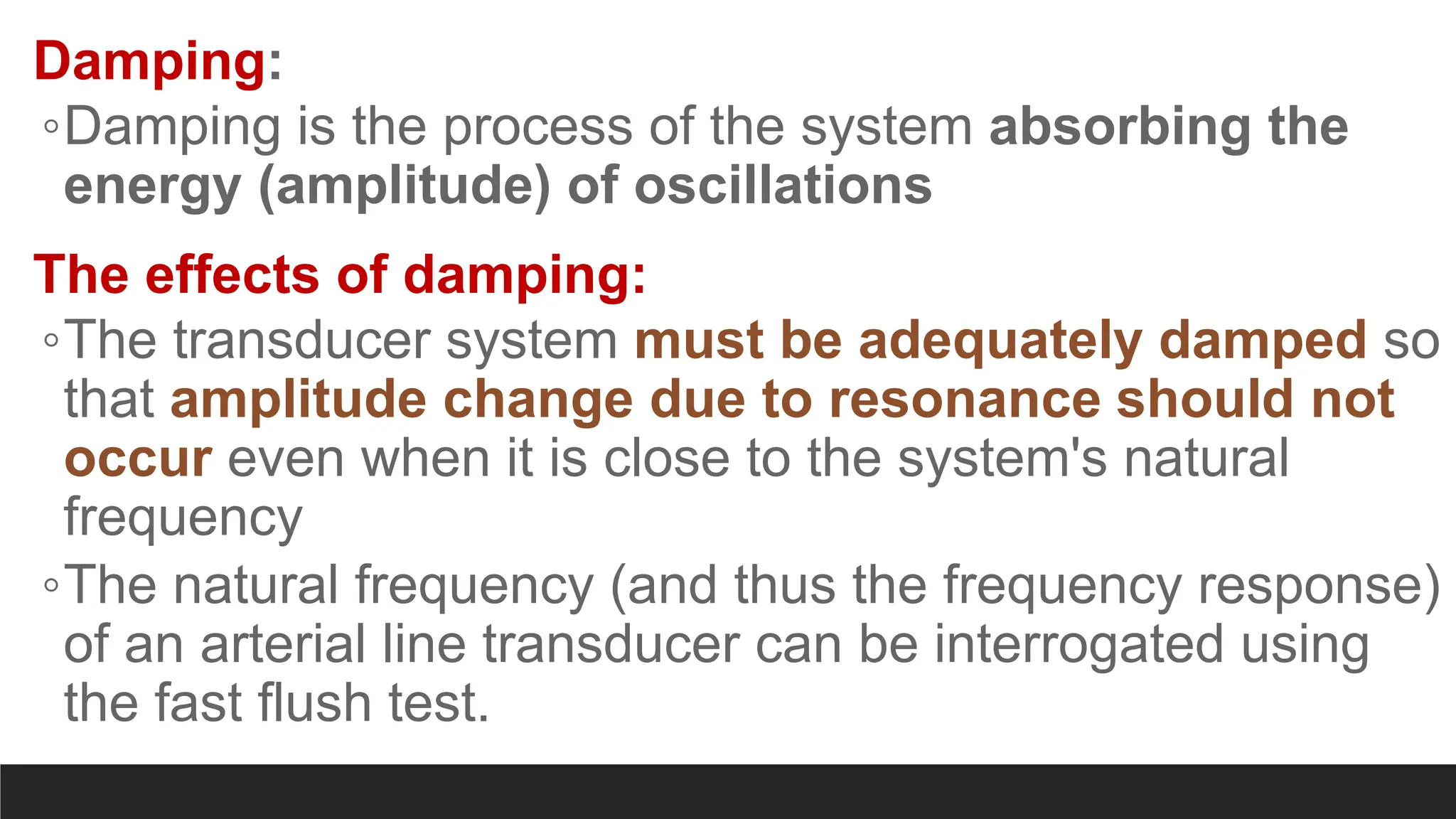 Damping:

◦Damping is the process of the system absorbing the energy (amplitude) of oscillations

The effects of damping:

◦The transducer system must be adequately damped so that amplitude change due to resonance should not occur even when it is close to the system's natural frequency

◦The natural frequency (and thus the frequency response) of an arterial line transducer can be interrogated using the fast flush test.